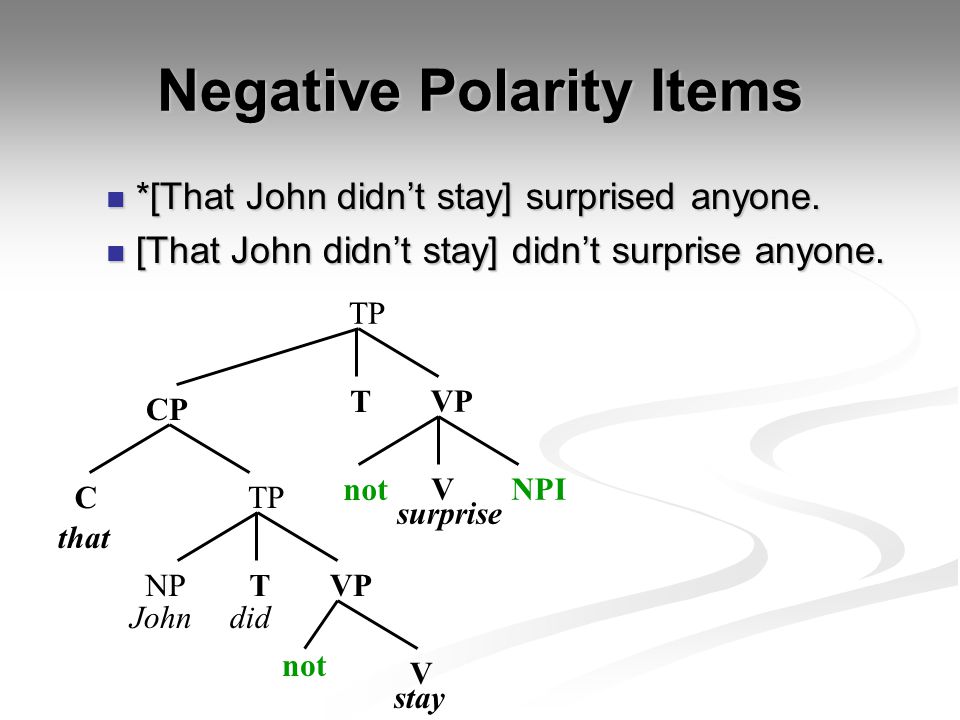 Negative Polarity Items

*[That John didn't stay] surprised anyone.
[That John didn't stay] didn't surprise anyone.

TP
CP
T
VP
C
that
TP
not
V
surprise
NPI
NP
John
T
did
VP
not
V
stay